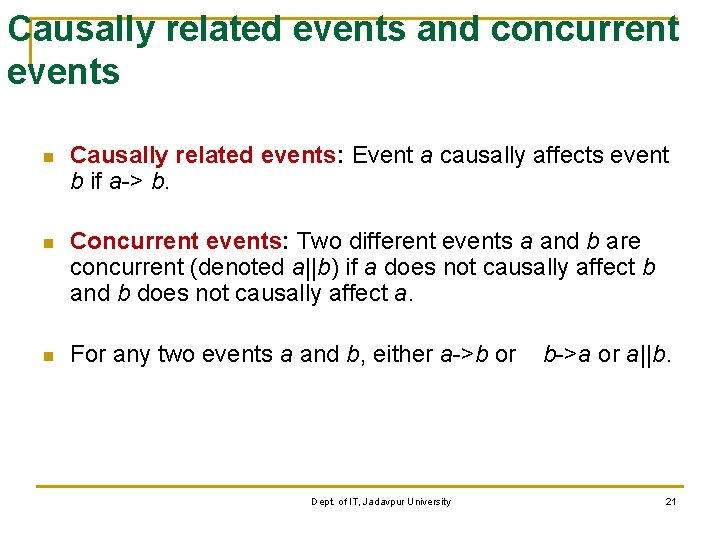 Causally related events and concurrent events

Causally related events: Event a causally affects event b if a-> b.

Concurrent events: Two different events a and b are concurrent (denoted a||b) if a does not causally affect b and b does not causally affect a.

For any two events a and b, either a->b or b->a or a||b.

Dept. of IT, Jadavpur University

21